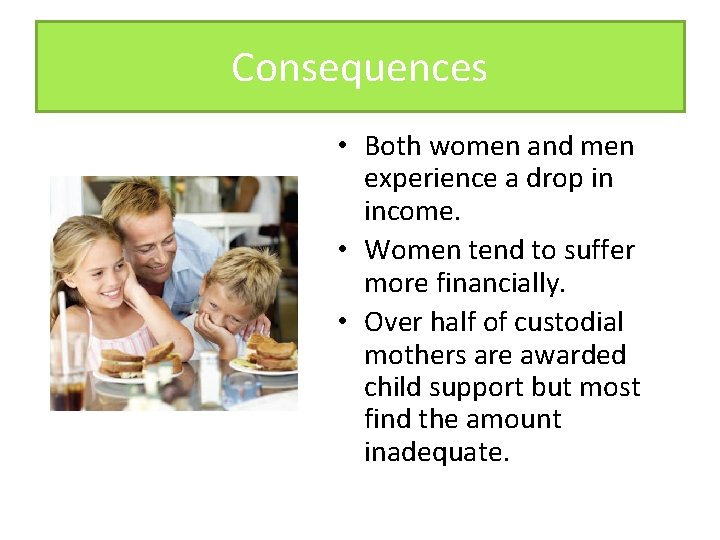 Consequences

• Both women and men experience a drop in income.
• Women tend to suffer more financially.
• Over half of custodial mothers are awarded child support but most find the amount inadequate.